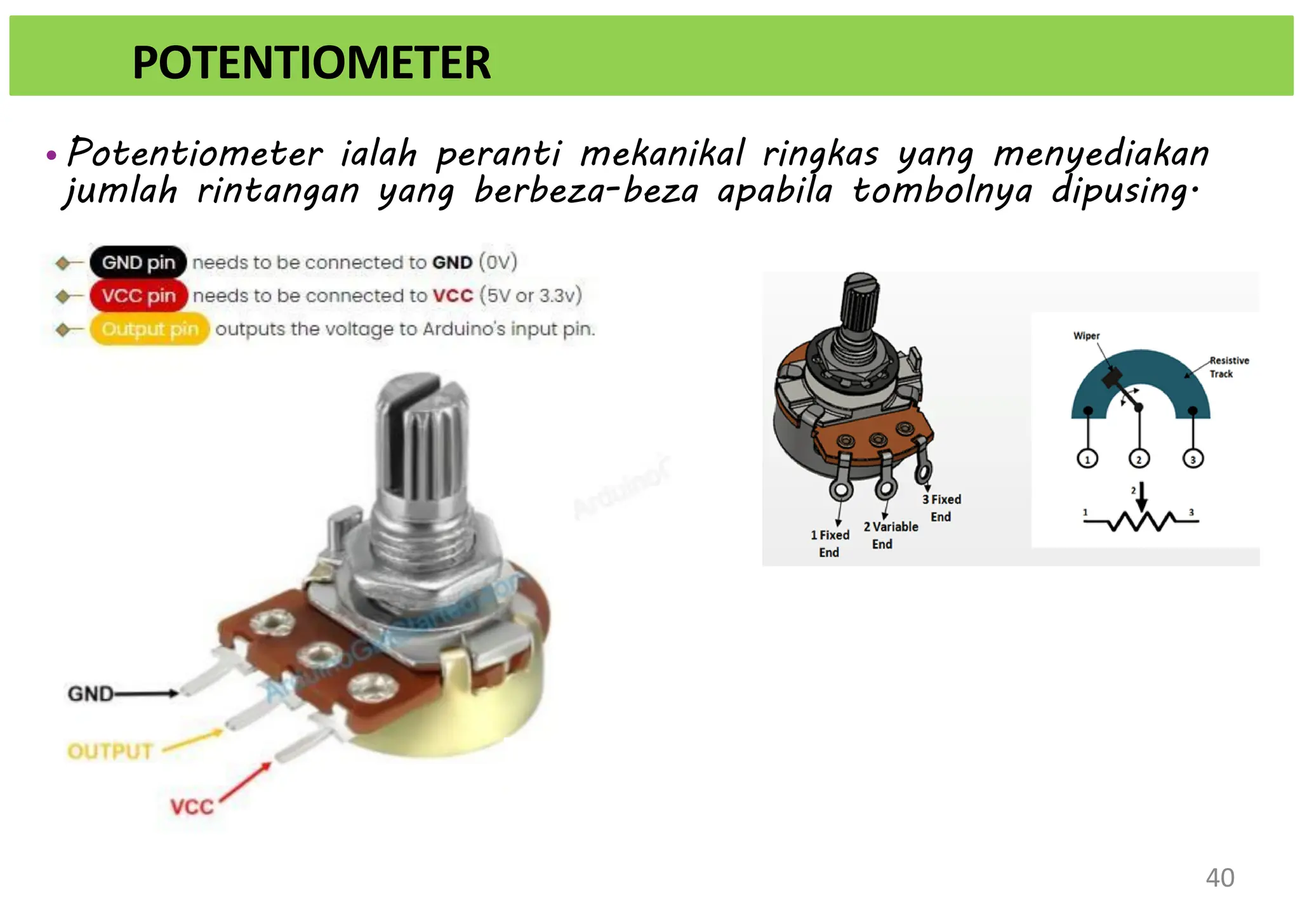 POTENTIOMETER

• Potentiometer ialah peranti mekanikal ringkas yang menyediakan jumlah rintangan yang berbeza-beza apabila tombolnya dipusing.

GND pin needs to be connected to GND (0V)
VCC pin needs to be connected to VCC (5V or 3.3v)
Output pin outputs the voltage to Arduino's input pin.

ArduinoGetStarted.com

GND
OUTPUT
VCC

1 Fixed End
2 Variable End
3 Fixed End

Wiper
Resistive Track
1
2
3
2
1
3

40